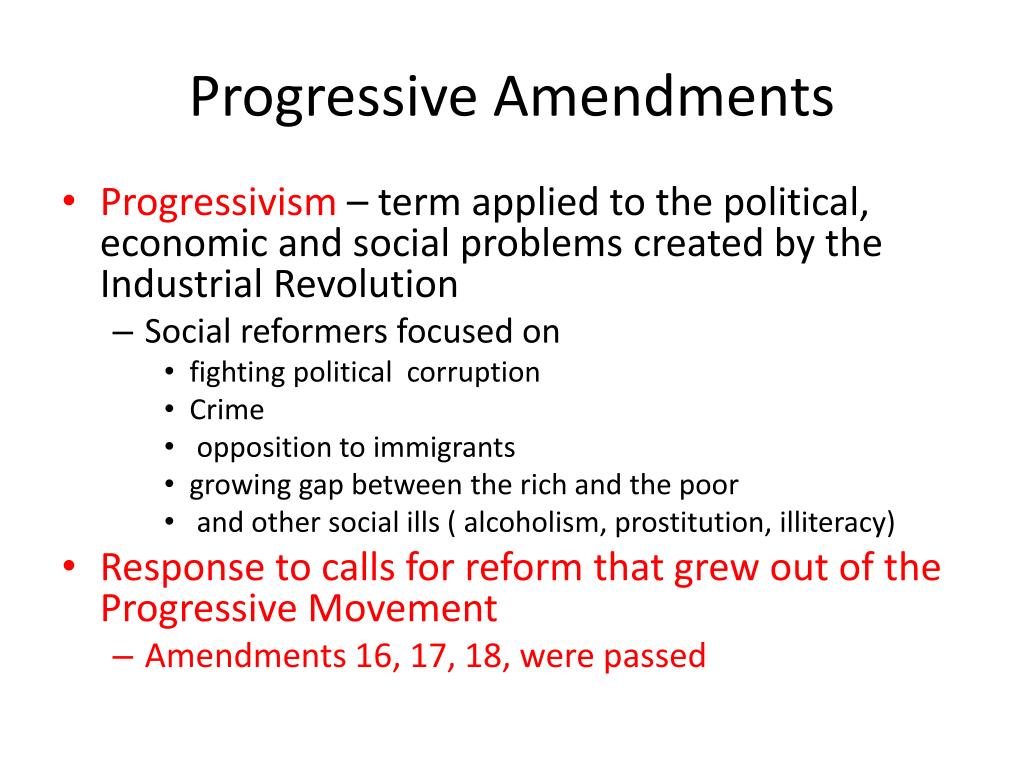 Progressive Amendments

• Progressivism – term applied to the political, economic and social problems created by the Industrial Revolution
– Social reformers focused on
• fighting political corruption
• Crime
• opposition to immigrants
• growing gap between the rich and the poor
• and other social ills ( alcoholism, prostitution, illiteracy)
• Response to calls for reform that grew out of the Progressive Movement
– Amendments 16, 17, 18, were passed